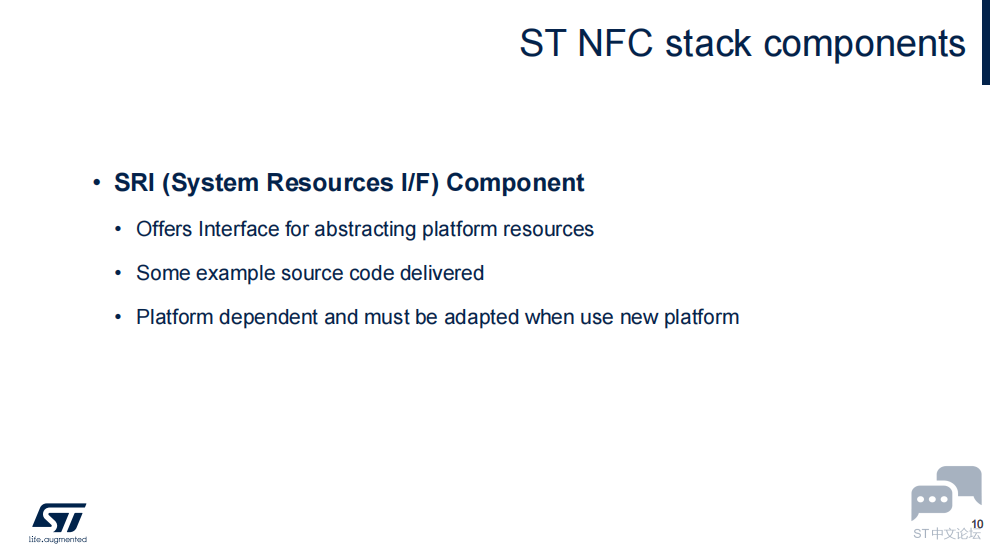 ST NFC stack components

• SRI (System Resources I/F) Component

• Offers Interface for abstracting platform resources

• Some example source code delivered

• Platform dependent and must be adapted when use new platform

ST
life.augmented

10

ST中文论坛